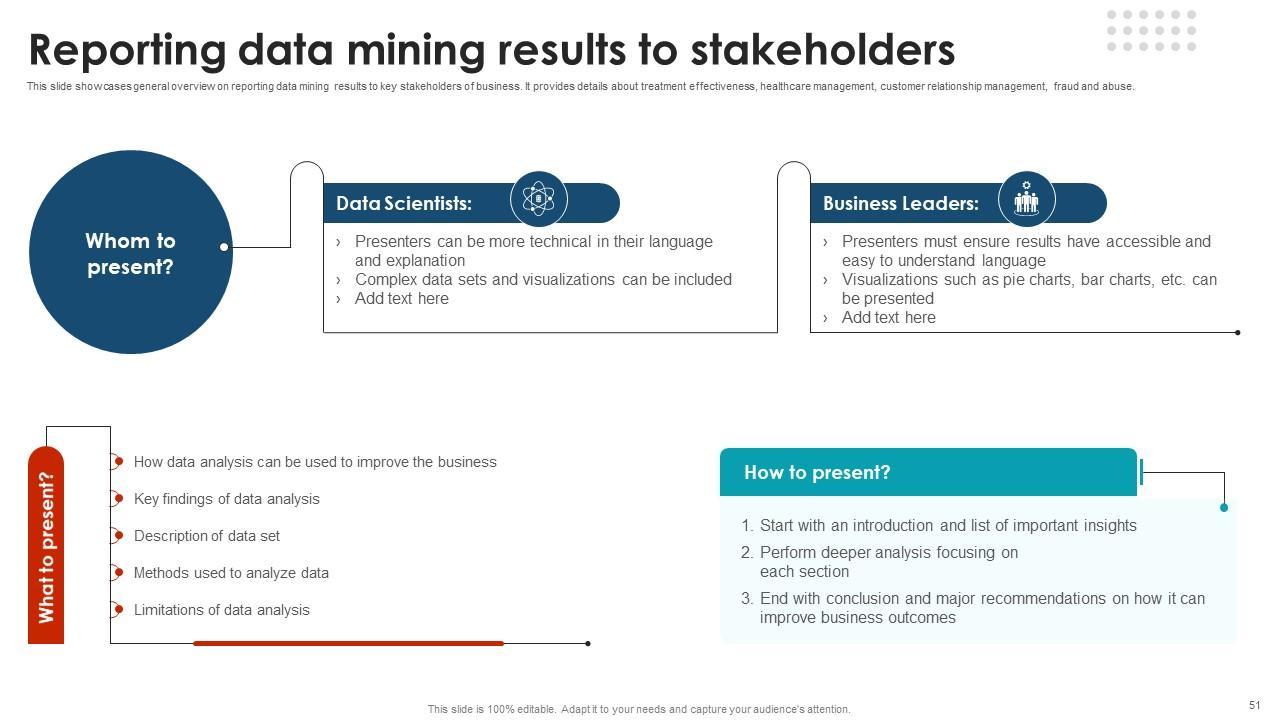 Reporting data mining results to stakeholders

This slide showcases general overview on reporting data mining results to key stakeholders of business. It provides details about treatment effectiveness, healthcare management, customer relationship management, fraud and abuse.

Whom to present?

Data Scientists:

› Presenters can be more technical in their language and explanation
› Complex data sets and visualizations can be included
› Add text here

Business Leaders:

› Presenters must ensure results have accessible and easy to understand language
› Visualizations such as pie charts, bar charts, etc. can be presented
› Add text here

What to present?

How data analysis can be used to improve the business

Key findings of data analysis

Description of data set

Methods used to analyze data

Limitations of data analysis

How to present?

1. Start with an introduction and list of important insights
2. Perform deeper analysis focusing on each section
3. End with conclusion and major recommendations on how it can improve business outcomes

This slide is 100% editable. Adapt it to your needs and capture your audience's attention.

51